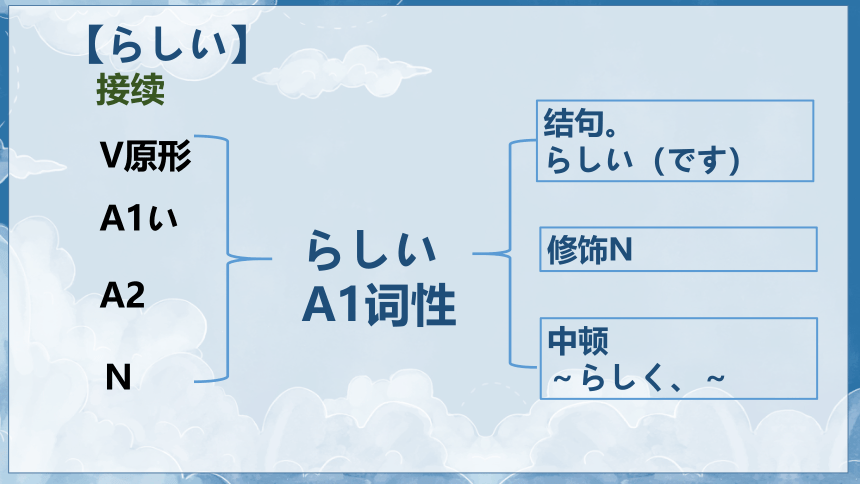 【らしい】
接续

V原形

A1い

A2

N

らしい
A1词性

结句。
らしい（です）

修饰N

中顿
~らしく、~